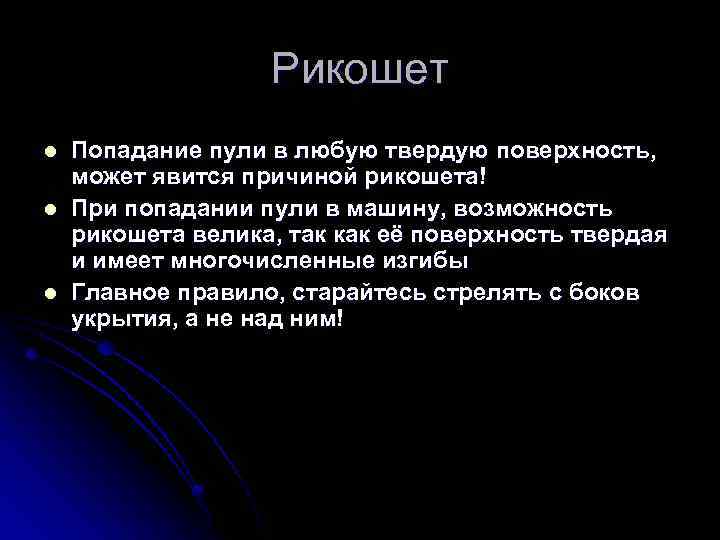 Рикошет

- Попадание пули в любую твердую поверхность, может явится причиной рикошета!
- При попадании пули в машину, возможность рикошета велика, так как её поверхность твердая и имеет многочисленные изгибы
- Главное правило, старайтесь стрелять с боков укрытия, а не над ним!